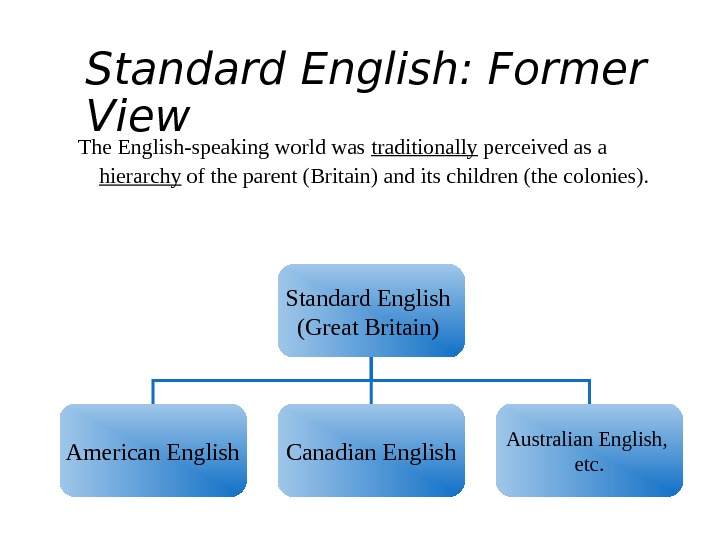 Standard English: Former View

The English-speaking world was traditionally perceived as a hierarchy of the parent (Britain) and its children (the colonies).

Standard English (Great Britain)

American English

Canadian English

Australian English, etc.